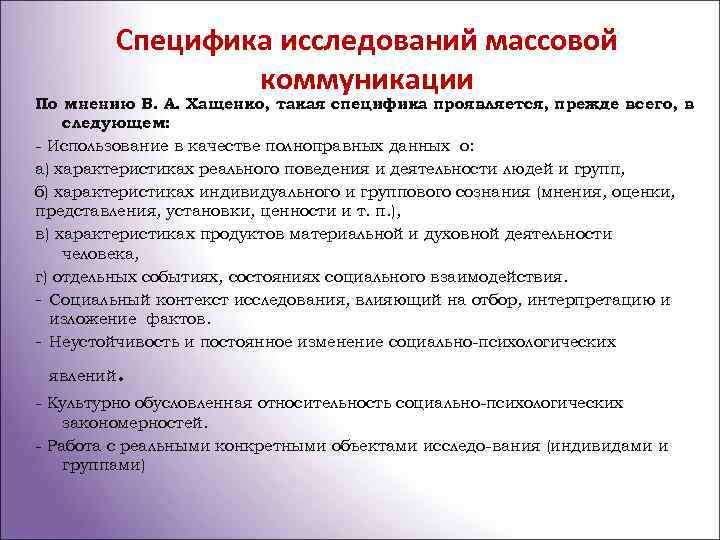 Специфика исследований массовой коммуникации

По мнению В. А. Хащенко, такая специфика проявляется, прежде всего, в следующем:

- Использование в качестве полноправных данных о:

а) характеристиках реального поведения и деятельности людей и групп,

б) характеристиках индивидуального и группового сознания (мнения, оценки, представления, установки, ценности и т. п.),

в) характеристиках продуктов материальной и духовной деятельности человека,

г) отдельных событиях, состояниях социального взаимодействия.

- Социальный контекст исследования, влияющий на отбор, интерпретацию и изложение фактов.

- Неустойчивость и постоянное изменение социально-психологических явлений.

- Культурно обусловленная относительность социально-психологических закономерностей.

- Работа с реальными конкретными объектами исследо-вания (индивидами и группами)